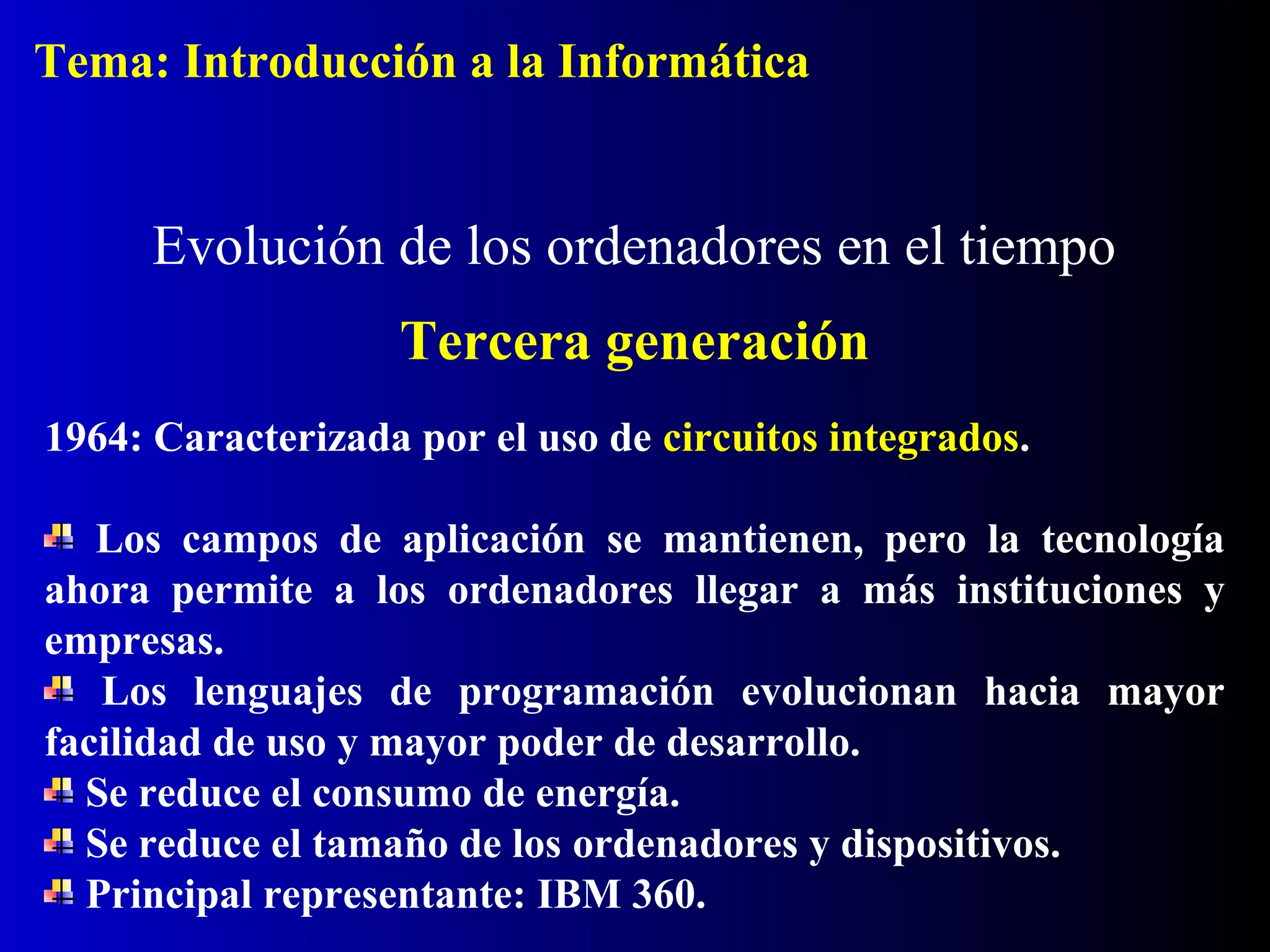 Tema: Introducción a la Informática

Evolución de los ordenadores en el tiempo

Tercera generación

1964: Caracterizada por el uso de circuitos integrados.

Los campos de aplicación se mantienen, pero la tecnología ahora permite a los ordenadores llegar a más instituciones y empresas.
Los lenguajes de programación evolucionan hacia mayor facilidad de uso y mayor poder de desarrollo.
Se reduce el consumo de energía.
Se reduce el tamaño de los ordenadores y dispositivos.
Principal representante: IBM 360.